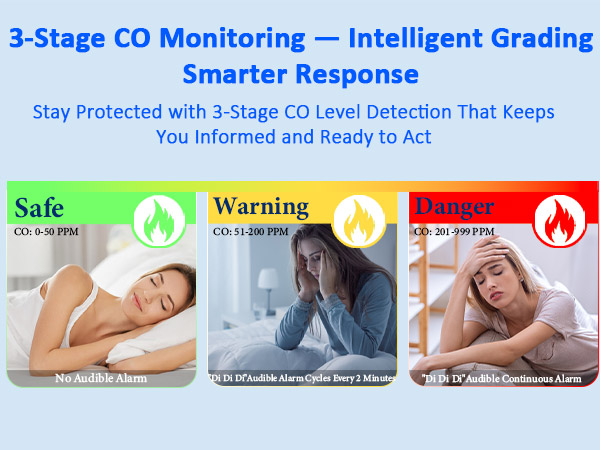 3-Stage CO Monitoring — Intelligent Grading Smarter Response

Stay Protected with 3-Stage CO Level Detection That Keeps You Informed and Ready to Act

Safe
CO: 0-50 PPM
No Audible Alarm

Warning
CO: 51-200 PPM
"Di Di Di"Audible Alarm Cycles Every 2 Minutes

Danger
CO: 201-999 PPM
"Di Di Di"Audible Continuous Alarm